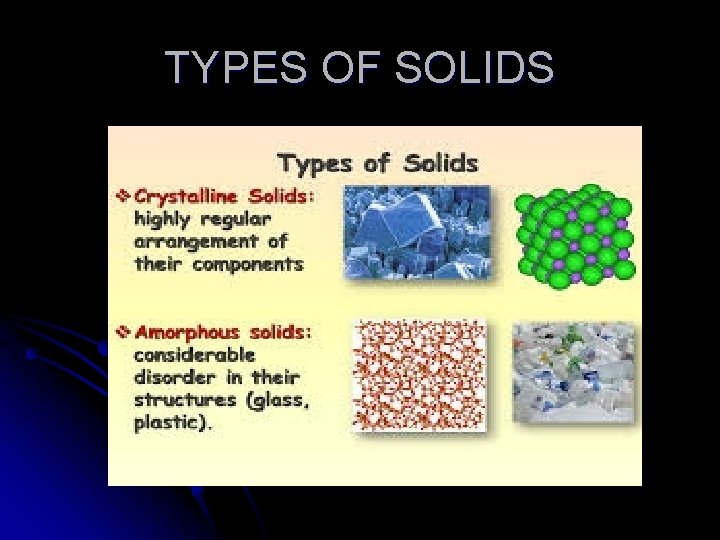 TYPES OF SOLIDS

Types of Solids

❖ Crystalline Solids: highly regular arrangement of their components

❖ Amorphous solids: considerable disorder in their structures (glass, plastic).